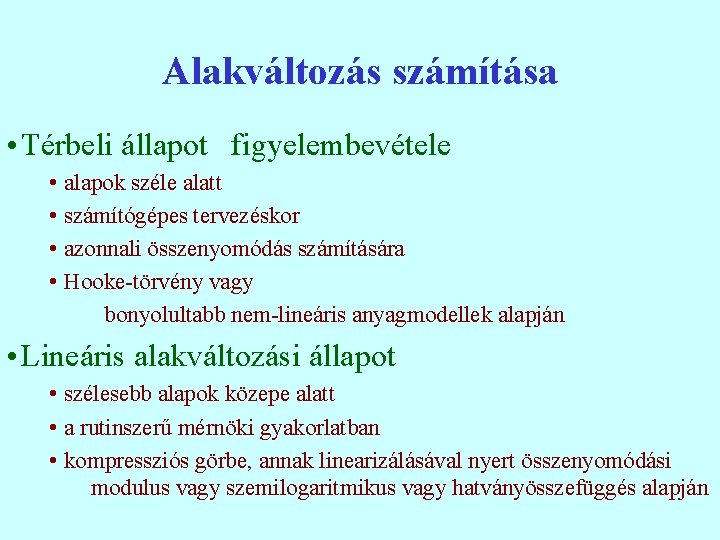 Alakváltozás számítása

• Térbeli állapot figyelembevétele
• alapok széle alatt
• számítógépes tervezéskor
• azonnali összenyomódás számítására
• Hooke-törvény vagy bonyolultabb nem-lineáris anyagmodellek alapján

• Lineáris alakváltozási állapot
• szélesebb alapok közepe alatt
• a rutinszerű mérnöki gyakorlatban
• kompressziós görbe, annak linearizálásával nyert összenyomódási modulus vagy szemilogaritmikus vagy hatványösszefüggés alapján